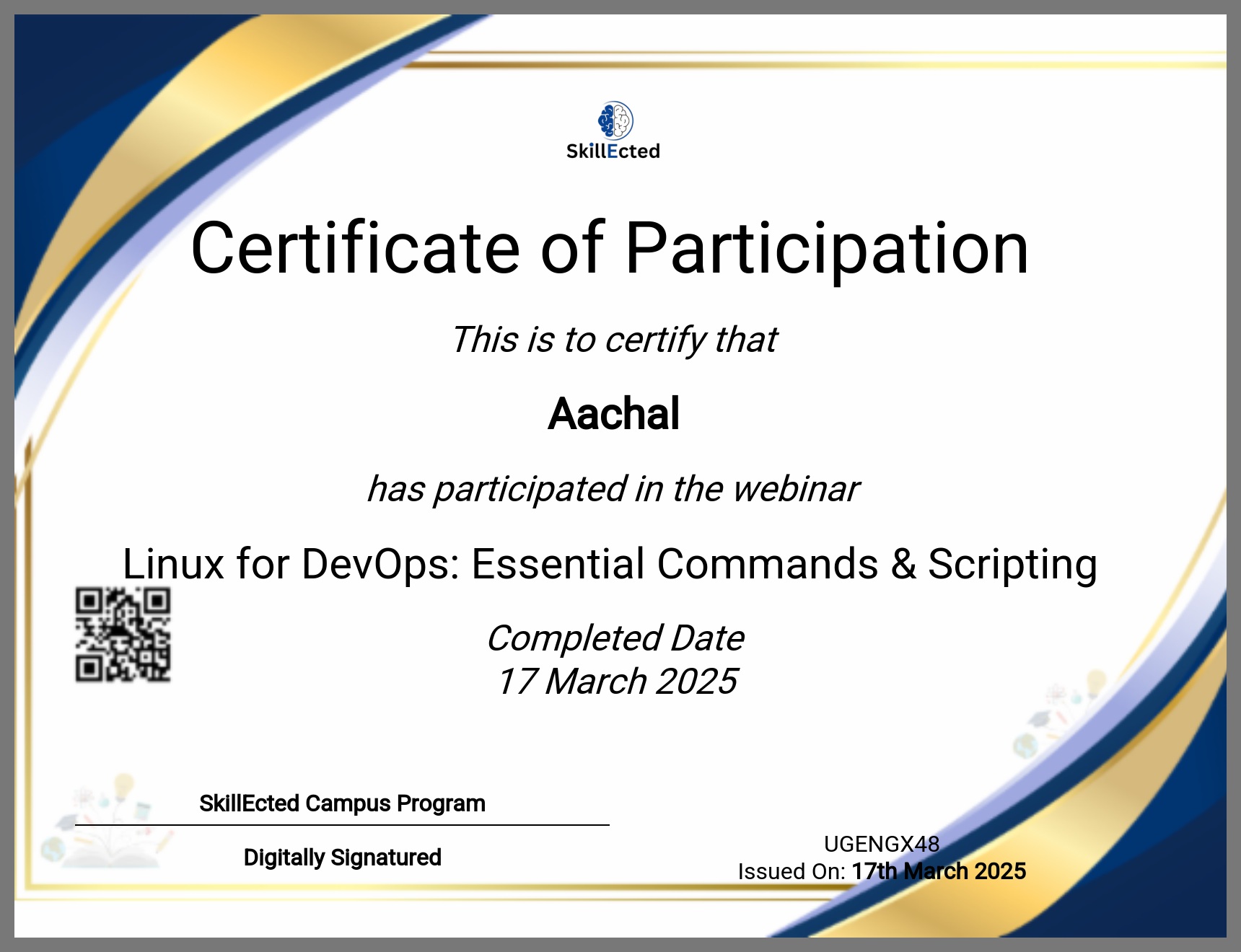 SkillEcted

Certificate of Participation

This is to certify that

Aachal

has participated in the webinar

Linux for DevOps: Essential Commands & Scripting

Completed Date
17 March 2025

SkillEcted Campus Program

Digitally Signatured

UGENGX48
Issued On: 17th March 2025